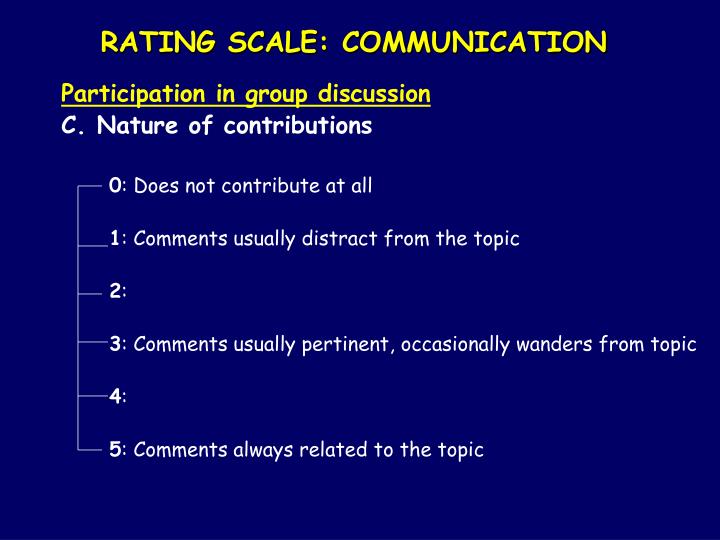 RATING SCALE: COMMUNICATION

Participation in group discussion

C. Nature of contributions

0: Does not contribute at all

1: Comments usually distract from the topic

2:

3: Comments usually pertinent, occasionally wanders from topic

4:

5: Comments always related to the topic